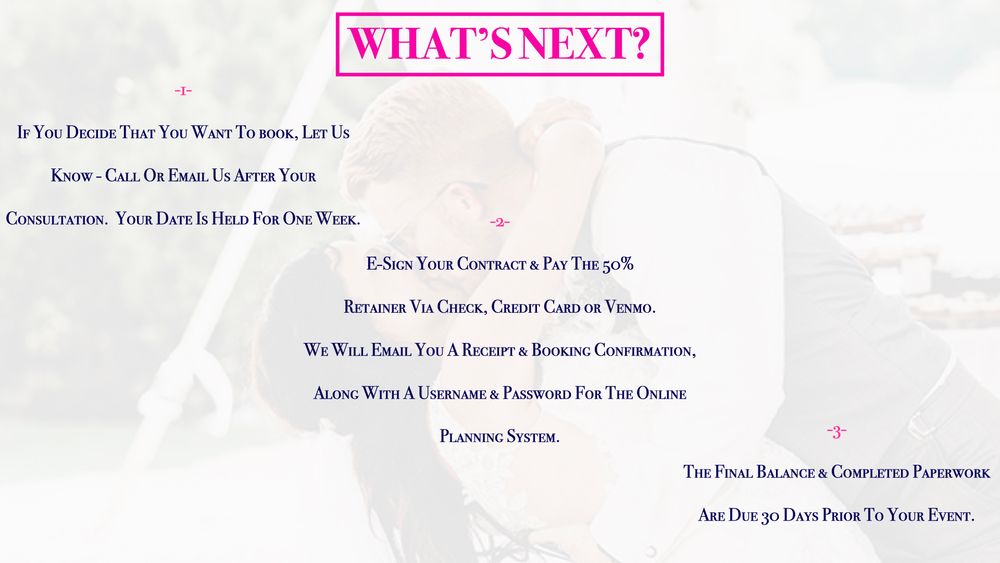 WHAT'S NEXT?

-1-

If You Decide That You Want To book, Let Us Know - Call Or Email Us After Your Consultation. Your Date Is Held For One Week.

-2-

E-Sign Your Contract & Pay The 50% Retainer Via Check, Credit Card or Venmo.

We Will Email You A Receipt & Booking Confirmation, Along With A Username & Password For The Online Planning System.

-3-

The Final Balance & Completed Paperwork Are Due 30 Days Prior To Your Event.